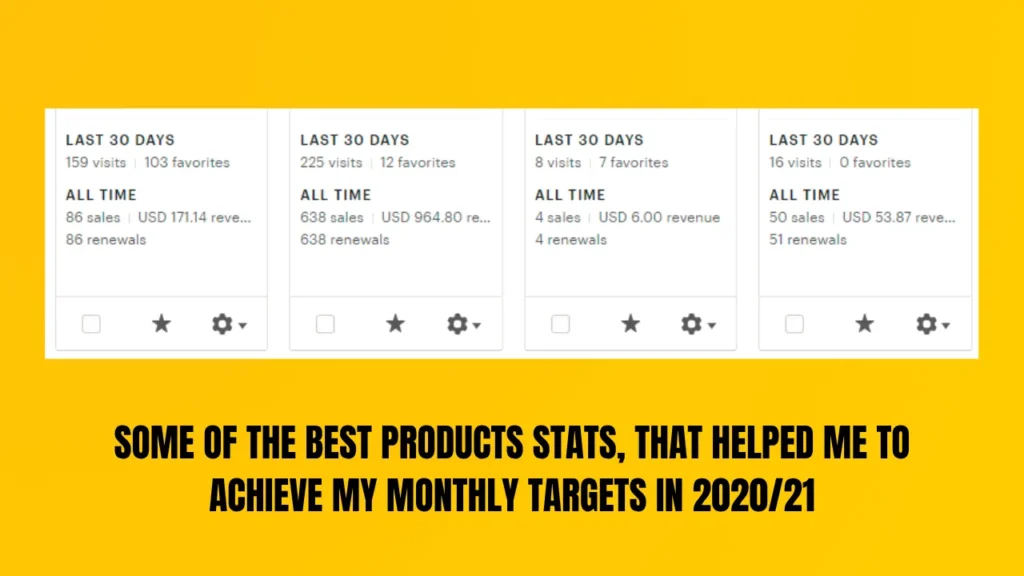 LAST 30 DAYS
159 visits | 103 favorites

ALL TIME
86 sales | USD 171.14 reve...
86 renewals

LAST 30 DAYS
225 visits | 12 favorites

ALL TIME
638 sales | USD 964.80 re...
638 renewals

LAST 30 DAYS
8 visits | 7 favorites

ALL TIME
4 sales | USD 6.00 revenue
4 renewals

LAST 30 DAYS
16 visits | 0 favorites

ALL TIME
50 sales | USD 53.87 reve...
51 renewals

SOME OF THE BEST PRODUCTS STATS, THAT HELPED ME TO ACHIEVE MY MONTHLY TARGETS IN 2020/21